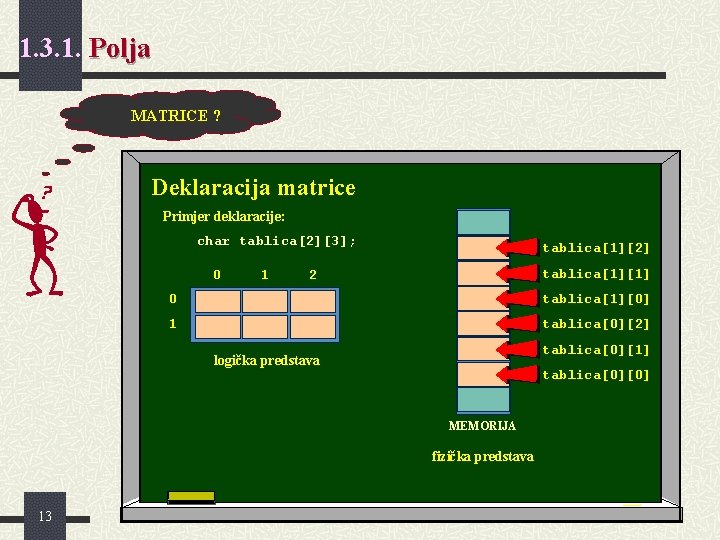 1.3.1. Polja

MATRICE ?

?

Deklaracija matrice

Primjer deklaracije:

char tablica[2][3];

0 1 2

0

1

logička predstava

tablica[1][2]
tablica[1][1]
tablica[1][0]
tablica[0][2]
tablica[0][1]
tablica[0][0]

MEMORIJA

fizička predstava

13